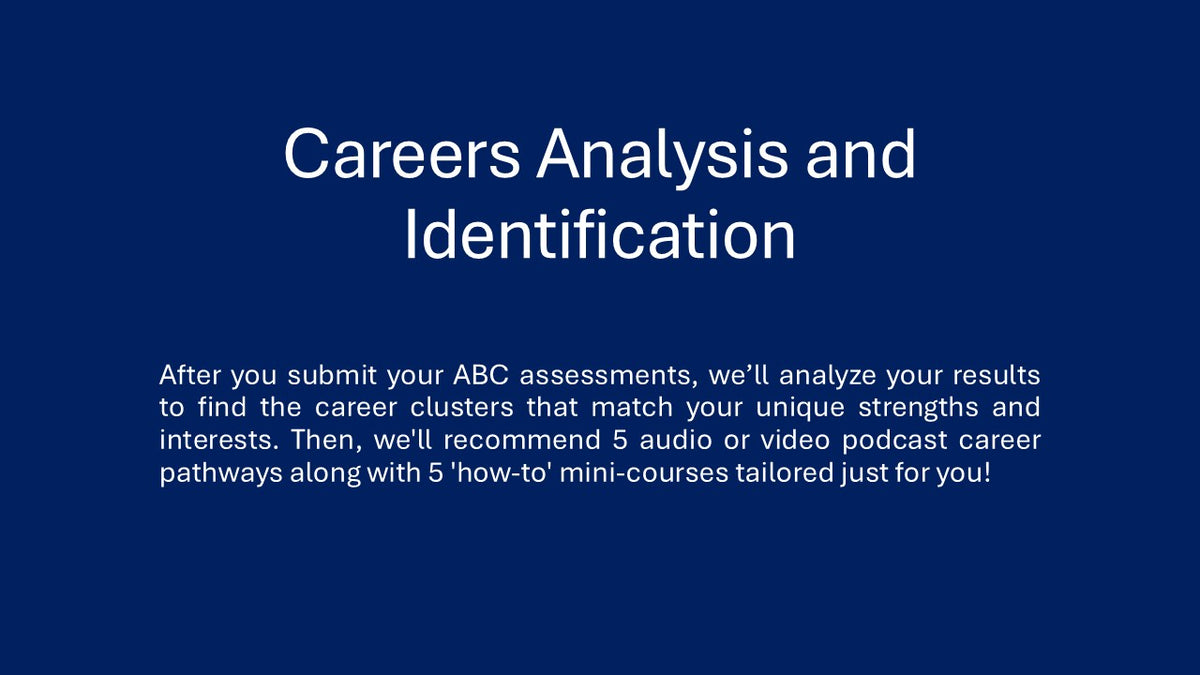 Careers Analysis and Identification

After you submit your ABC assessments, we’ll analyze your results to find the career clusters that match your unique strengths and interests. Then, we'll recommend 5 audio or video podcast career pathways along with 5 'how-to' mini-courses tailored just for you!